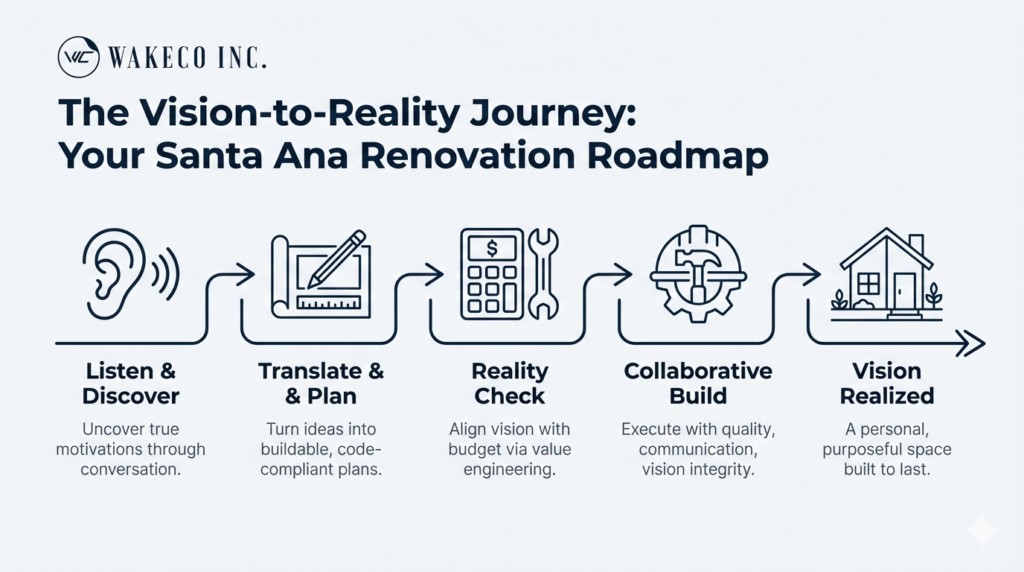 WC WAKECO INC.

The Vision-to-Reality Journey: Your Santa Ana Renovation Roadmap

$

Listen & Discover

Uncover true motivations through conversation.

Translate & & Plan

Turn ideas into buildable, code-compliant plans.

Reality Check

Align vision with budget via value engineering.

Collaborative Build

Execute with quality, communication, vision integrity.

Vision Realized

A personal, purposeful space built to last.